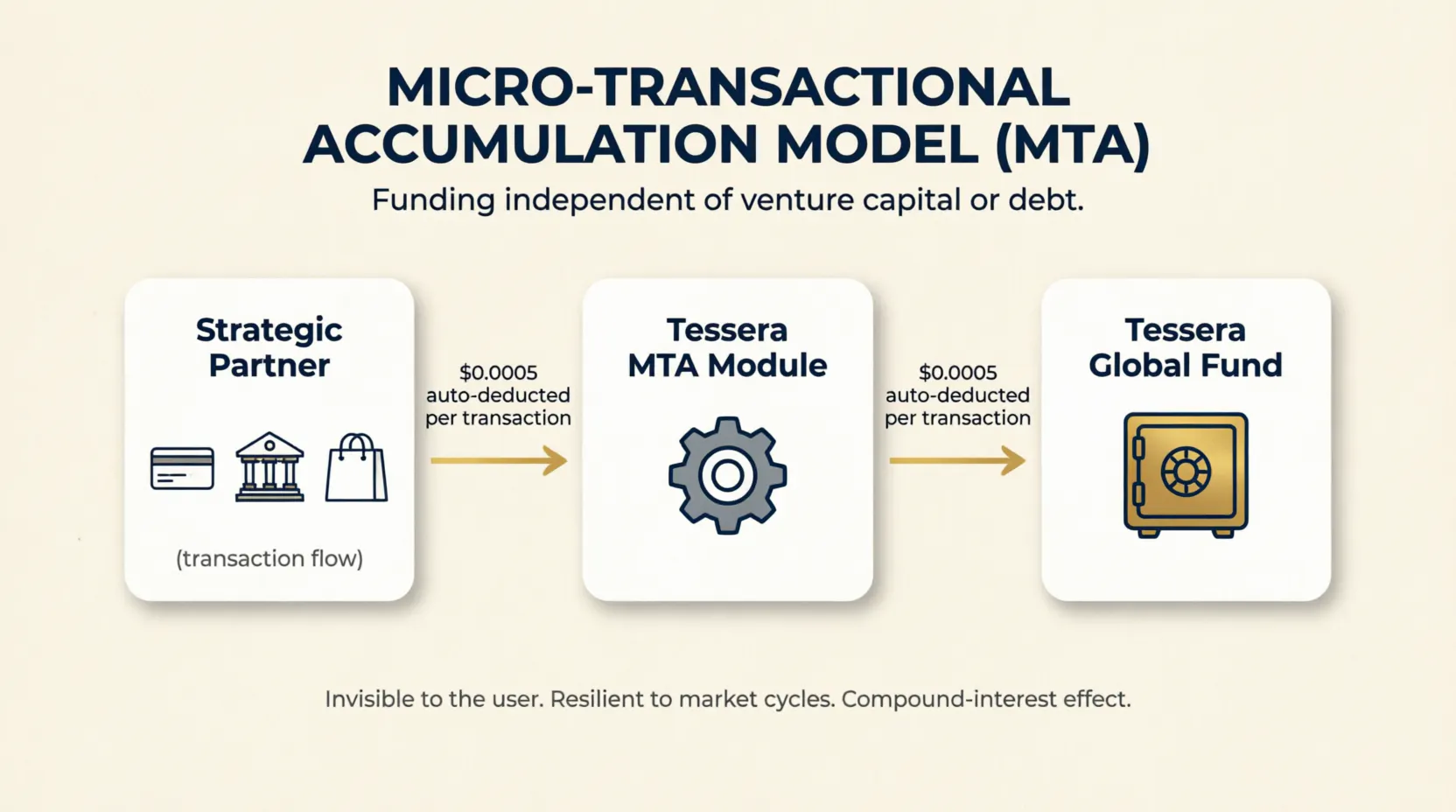 MICRO-TRANSACTIONAL ACCUMULATION MODEL (MTA)

Funding independent of venture capital or debt.

Strategic Partner

(transaction flow)

\$0.0005 auto-deducted per transaction

Tessera MTA Module

\$0.0005 auto-deducted per transaction

Tessera Global Fund

Invisible to the user. Resilient to market cycles. Compound-interest effect.